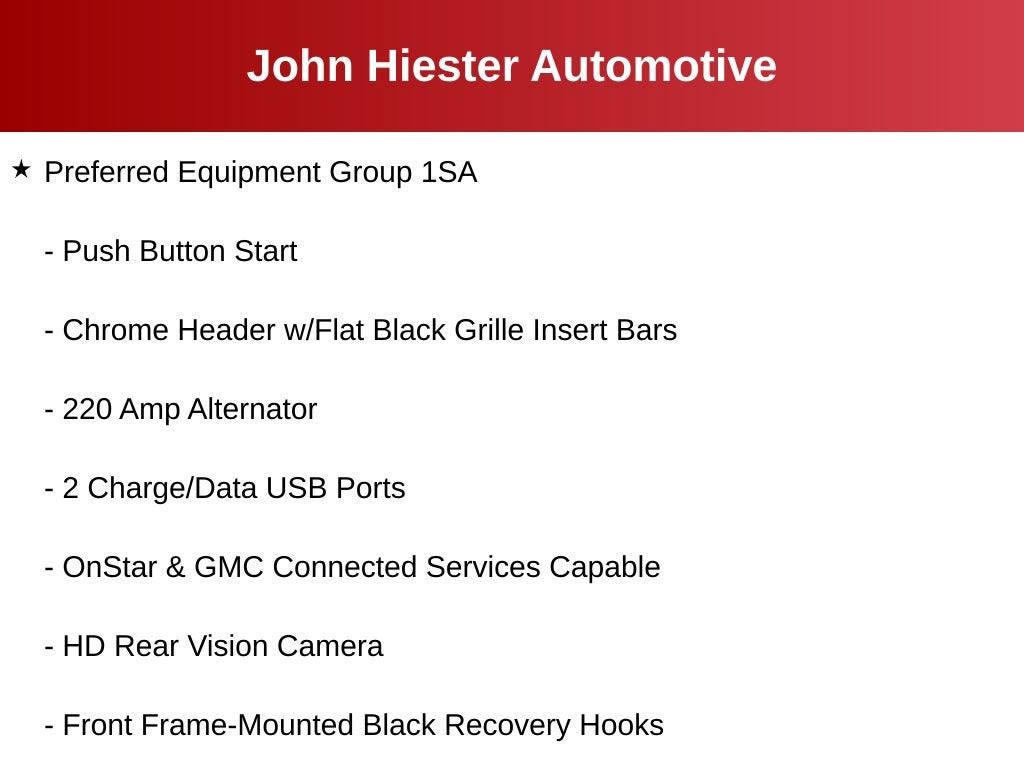 John Hiester Automotive

★ Preferred Equipment Group 1SA

- Push Button Start

- Chrome Header w/Flat Black Grille Insert Bars

- 220 Amp Alternator

- 2 Charge/Data USB Ports

- OnStar & GMC Connected Services Capable

- HD Rear Vision Camera

- Front Frame-Mounted Black Recovery Hooks